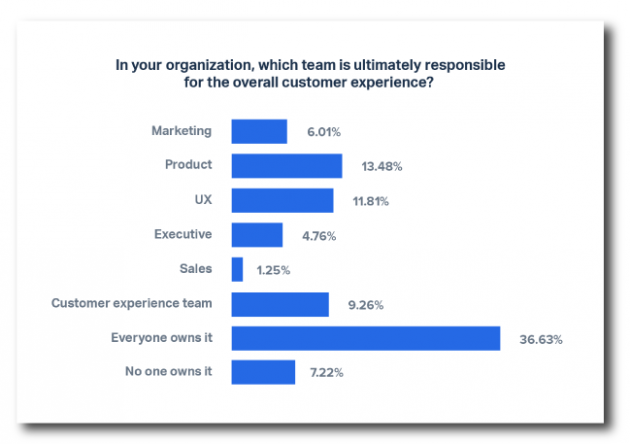 In your organization, which team is ultimately responsible for the overall customer experience?

Marketing 6.01%
Product 13.48%
UX 11.81%
Executive 4.76%
Sales 1.25%
Customer experience team 9.26%
Everyone owns it 36.63%
No one owns it 7.22%